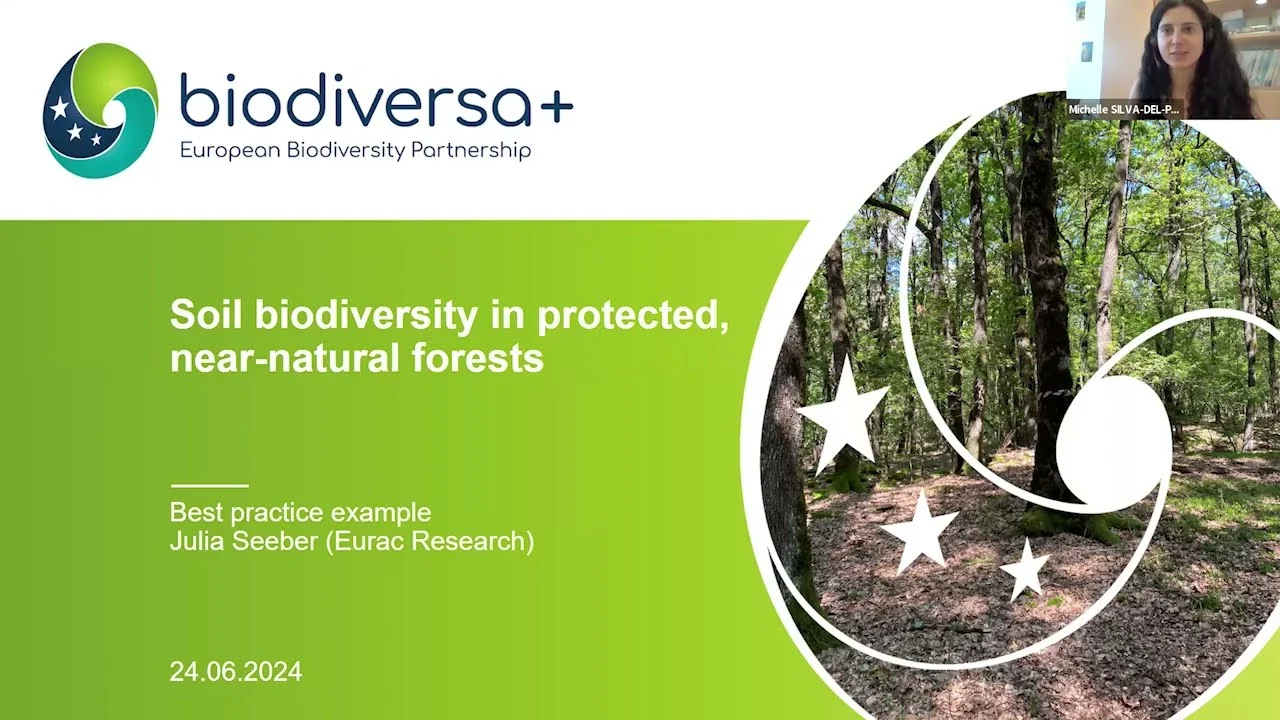 biodiversa+
European Biodiversity Partnership

Michelle SILVA-DEL-P...

Soil biodiversity in protected, near-natural forests

Best practice example
Julia Seeber (Eurac Research)

24.06.2024